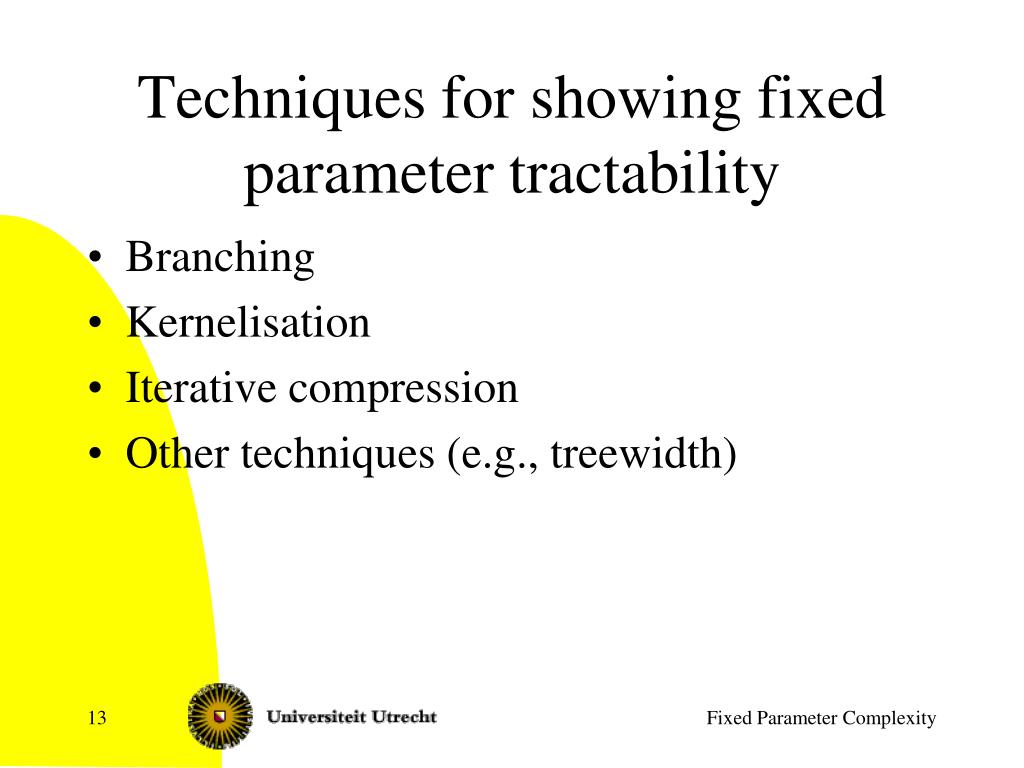 Techniques for showing fixed parameter tractability

• Branching
• Kernelisation
• Iterative compression
• Other techniques (e.g., treewidth)

13

Universiteit Utrecht

Fixed Parameter Complexity